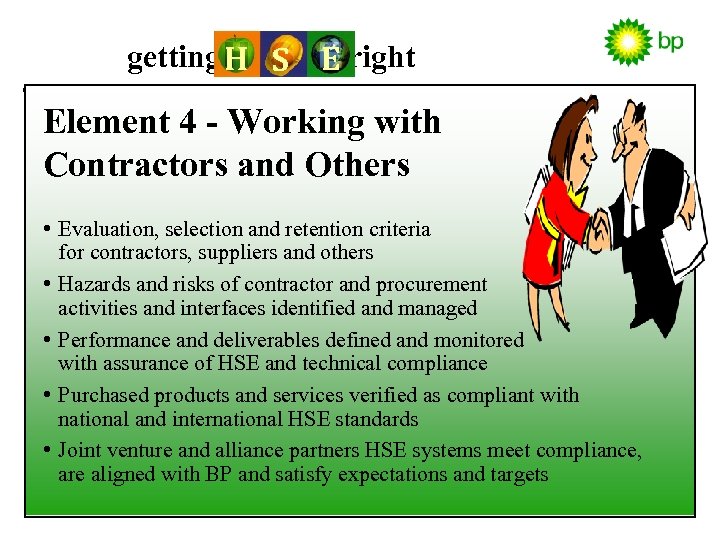 getting H S E right

bp

Element 4 - Working with Contractors and Others

• Evaluation, selection and retention criteria for contractors, suppliers and others

• Hazards and risks of contractor and procurement activities and interfaces identified and managed

• Performance and deliverables defined and monitored with assurance of HSE and technical compliance

• Purchased products and services verified as compliant with national and international HSE standards

• Joint venture and alliance partners HSE systems meet compliance, are aligned with BP and satisfy expectations and targets